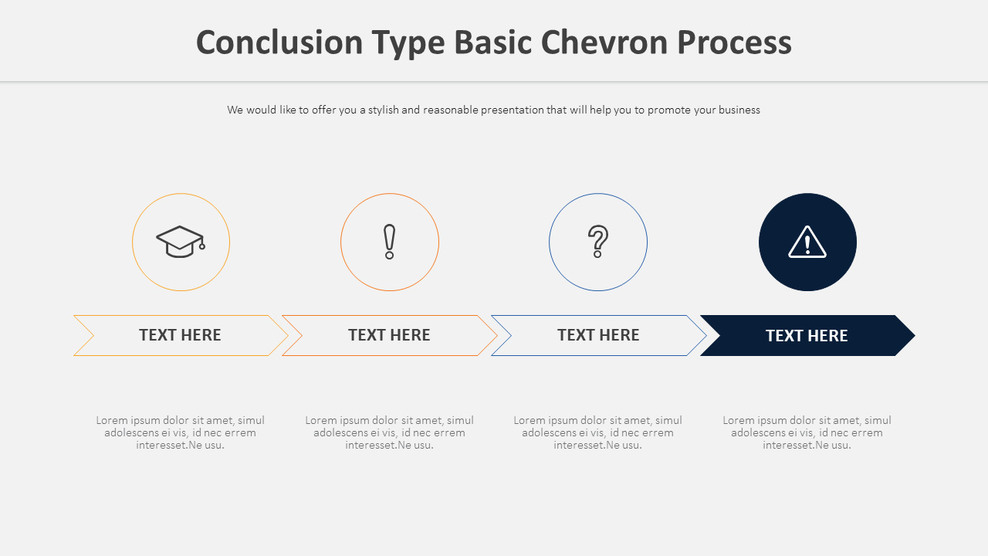 Conclusion Type Basic Chevron Process

We would like to offer you a stylish and reasonable presentation that will help you to promote your business

TEXT HERE

TEXT HERE

TEXT HERE

TEXT HERE

Lorem ipsum dolor sit amet, simul adolescens ei vis, id nec errem interesset.Ne usu.

Lorem ipsum dolor sit amet, simul adolescens ei vis, id nec errem interesset.Ne usu.

Lorem ipsum dolor sit amet, simul adolescens ei vis, id nec errem interesset.Ne usu.

Lorem ipsum dolor sit amet, simul adolescens ei vis, id nec errem interesset.Ne usu.